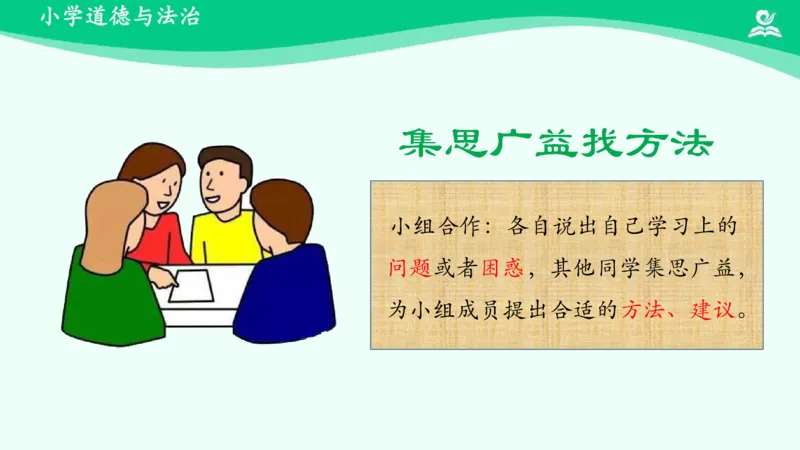 小学道德与法治

集思广益找方法

小组合作：各自说出自己学习上的问题或者困惑，其他同学集思广益，为小组成员提出合适的方法、建议。